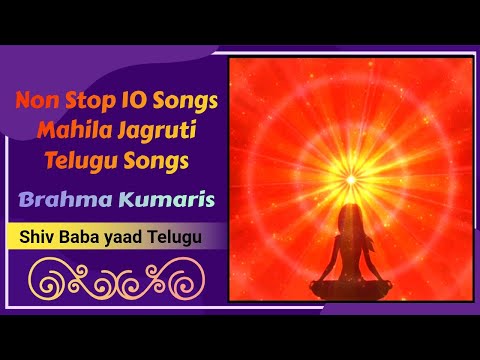 Non Stop 10 Songs
Mahila Jagruti
Telugu Songs

Brahma Kumaris

Shiv Baba yaad Telugu